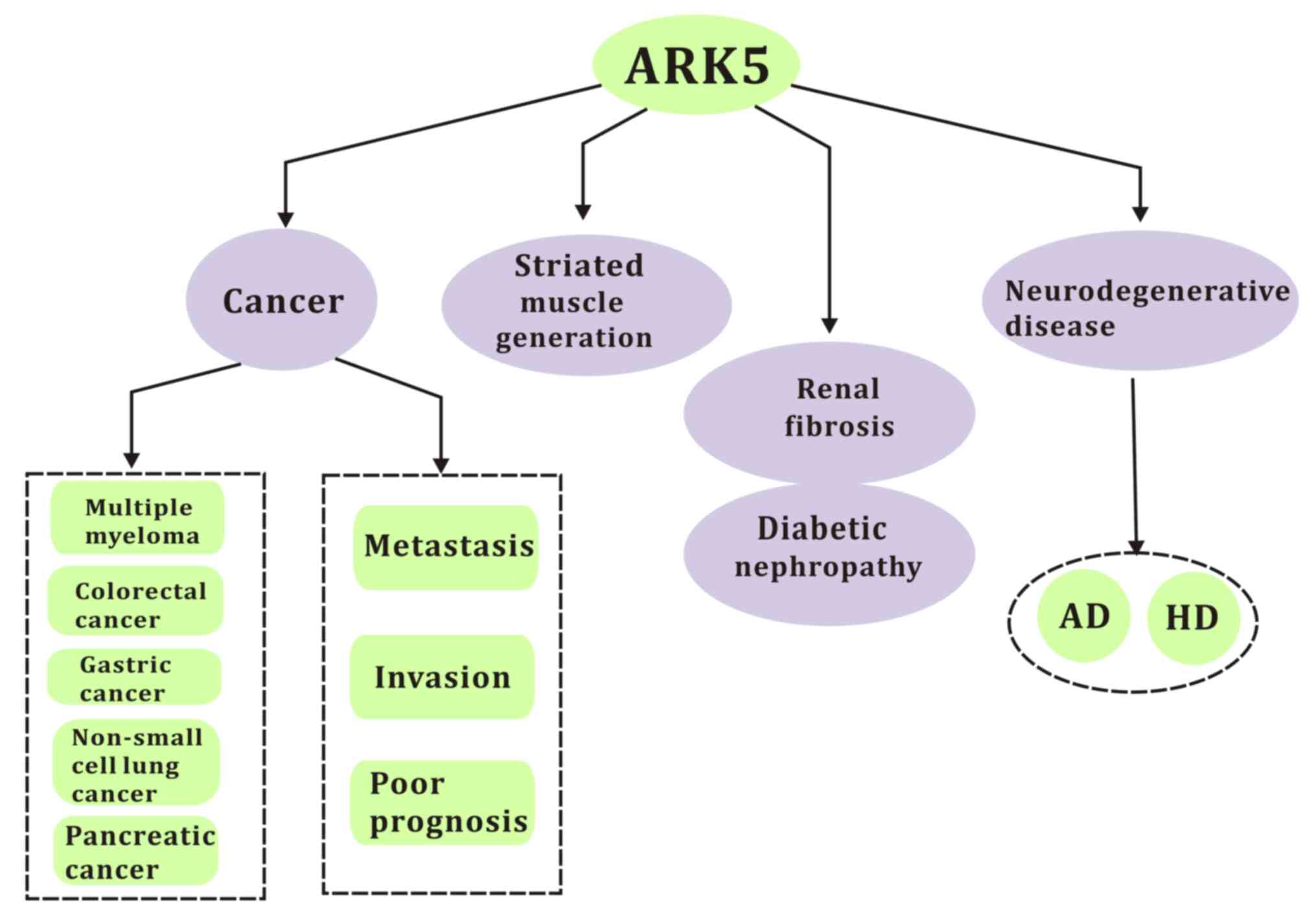 ARK5

Cancer

Striated muscle generation

Renal fibrosis

Diabetic nephropathy

Neurodegenerative disease

Multiple myeloma

Colorectal cancer

Gastric cancer

Non-small cell lung cancer

Pancreatic cancer

Metastasis

Invasion

Poor prognosis

AD

HD